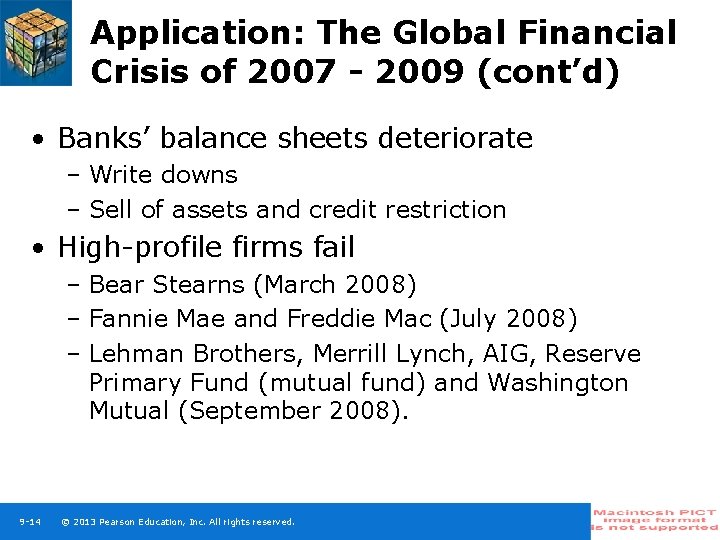 Application: The Global Financial Crisis of 2007 - 2009 (cont'd)

• Banks' balance sheets deteriorate
– Write downs
– Sell of assets and credit restriction

• High-profile firms fail
– Bear Stearns (March 2008)
– Fannie Mae and Freddie Mac (July 2008)
– Lehman Brothers, Merrill Lynch, AIG, Reserve Primary Fund (mutual fund) and Washington Mutual (September 2008).

9-14 © 2013 Pearson Education, Inc. All rights reserved.

Macintosh PICT image format is not supported